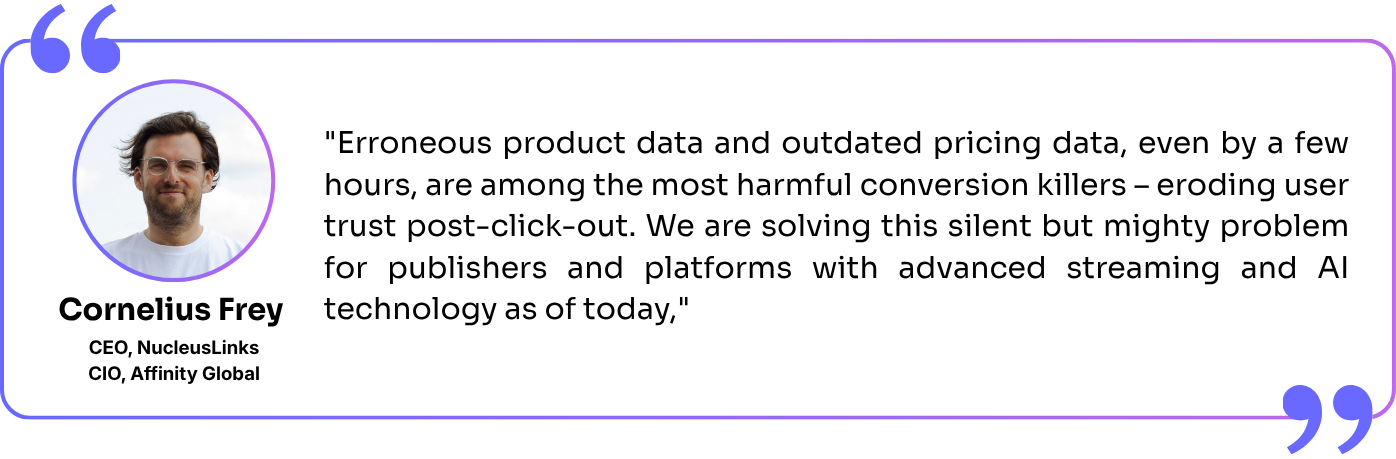 Cornelius Frey

CEO, NucleusLinks
CIO, Affinity Global

"Erroneous product data and outdated pricing data, even by a few hours, are among the most harmful conversion killers – eroding user trust post-click-out. We are solving this silent but mighty problem for publishers and platforms with advanced streaming and AI technology as of today,"